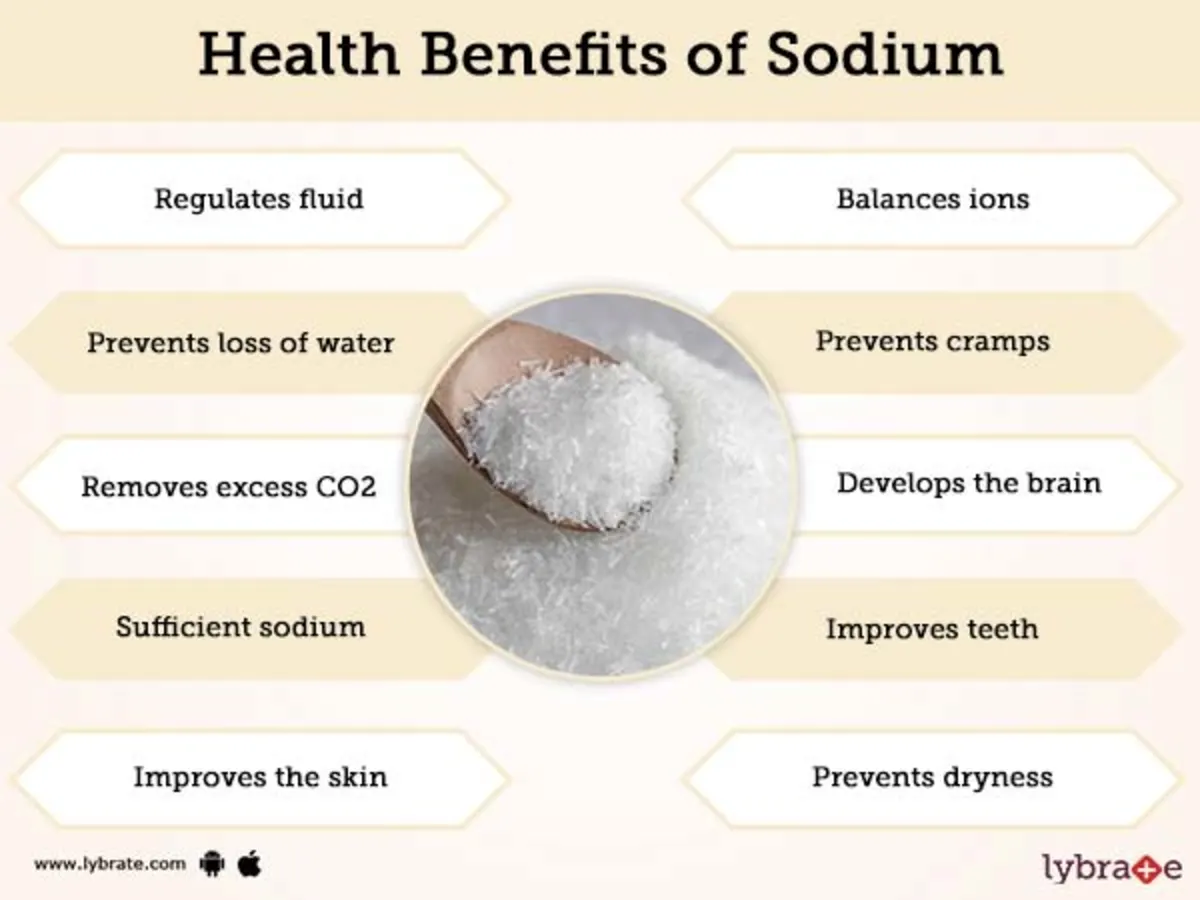 Health Benefits of Sodium

Regulates fluid

Prevents loss of water

Removes excess CO2

Sufficient sodium

Improves the skin

Balances ions

Prevents cramps

Develops the brain

Improves teeth

Prevents dryness

www.lybrate.com

lybrate